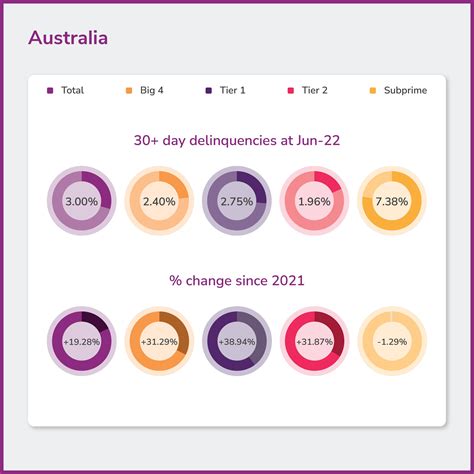 Australia

Total
Big 4
Tier 1
Tier 2
Subprime

30+ day delinquencies at Jun-22

3.00%
2.40%
2.75%
1.96%
7.38%

% change since 2021

+19.28%
+31.29%
+38.94%
+31.87%
-1.29%